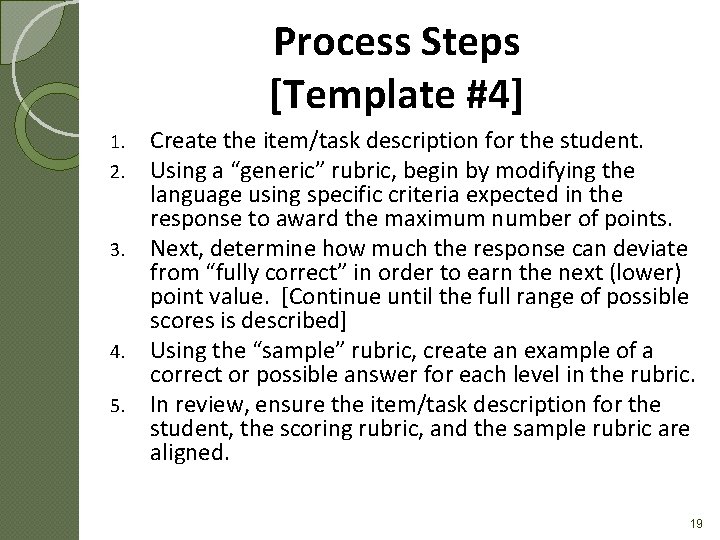 Process Steps
[Template #4]

1. Create the item/task description for the student.
2. Using a “generic” rubric, begin by modifying the language using specific criteria expected in the response to award the maximum number of points.
3. Next, determine how much the response can deviate from “fully correct” in order to earn the next (lower) point value. [Continue until the full range of possible scores is described]
4. Using the “sample” rubric, create an example of a correct or possible answer for each level in the rubric.
5. In review, ensure the item/task description for the student, the scoring rubric, and the sample rubric are aligned.

19